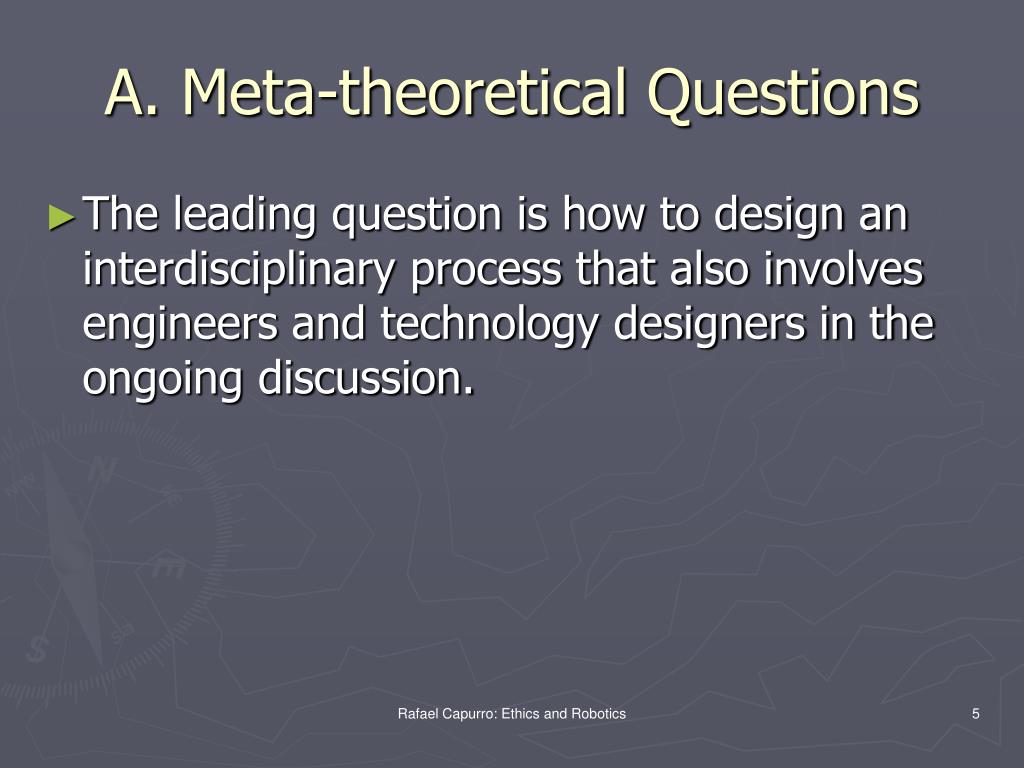 A. Meta-theoretical Questions

►The leading question is how to design an interdisciplinary process that also involves engineers and technology designers in the ongoing discussion.

Rafael Capurro: Ethics and Robotics

5